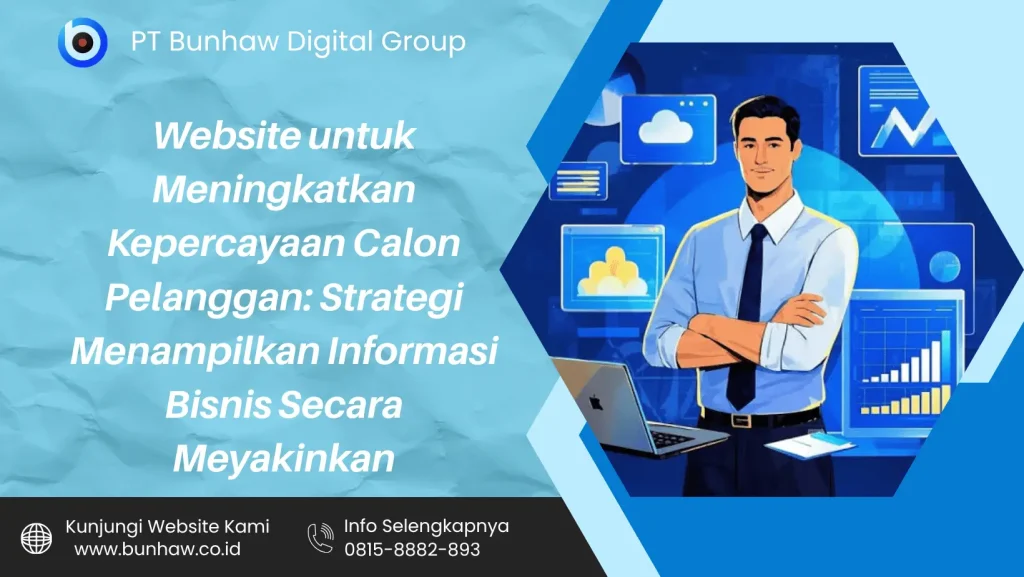 PT Bunhaw Digital Group

Website untuk Meningkatkan Kepercayaan Calon Pelanggan: Strategi Menampilkan Informasi Bisnis Secara Meyakinkan

Kunjungi Website Kami
www.bunhaw.co.id

Info Selengkapnya
0815-8882-893